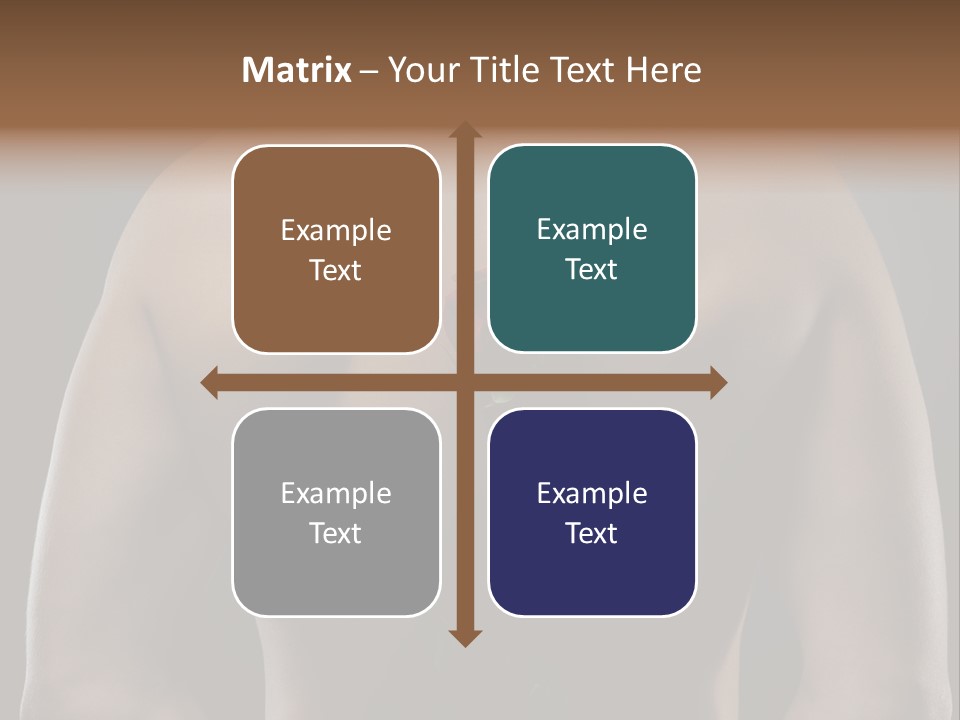 Matrix – Your Title Text Here

Example Text

Example Text

Example Text

Example Text